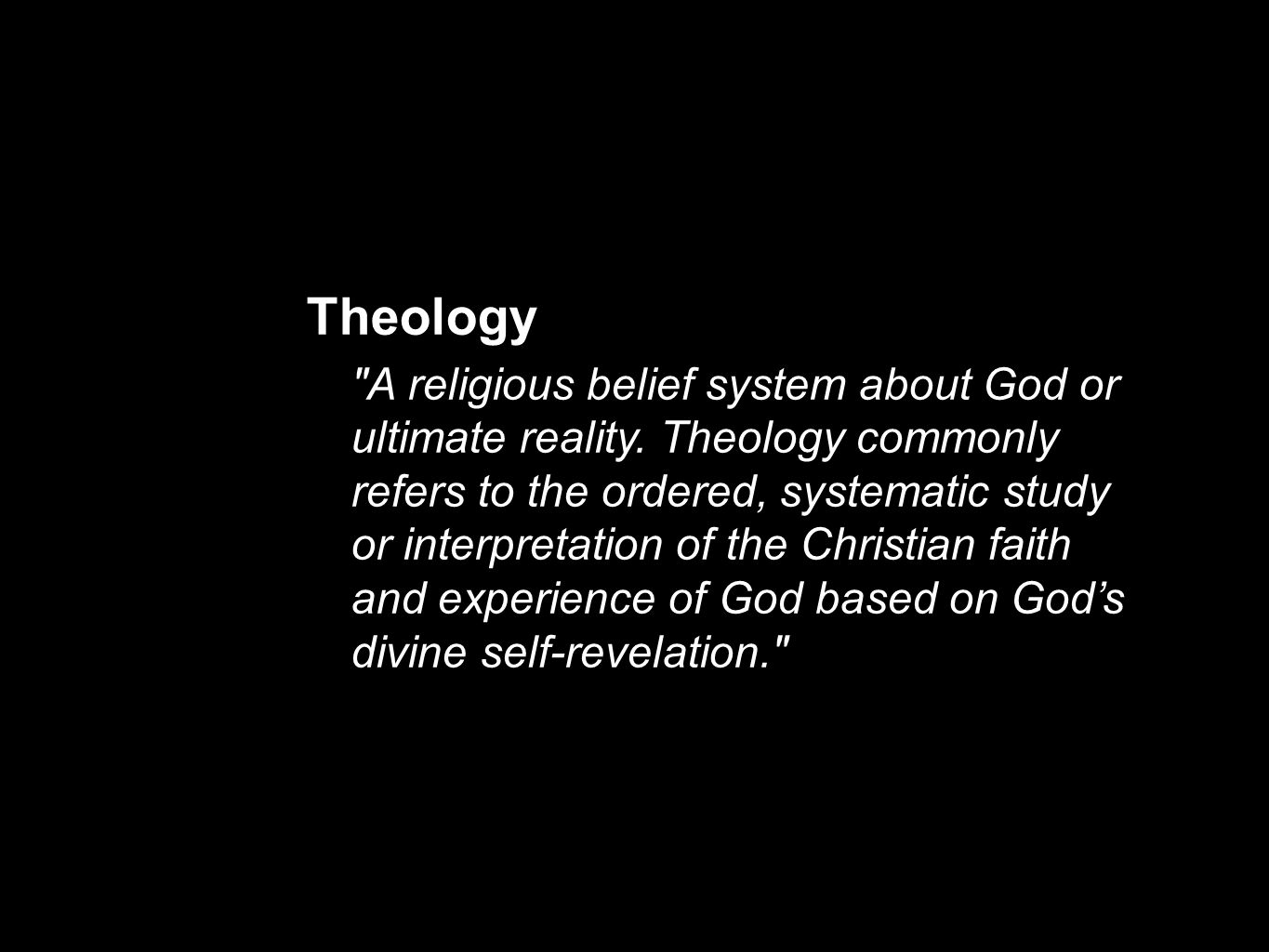 Theology

"A religious belief system about God or ultimate reality. Theology commonly refers to the ordered, systematic study or interpretation of the Christian faith and experience of God based on God’s divine self-revelation."